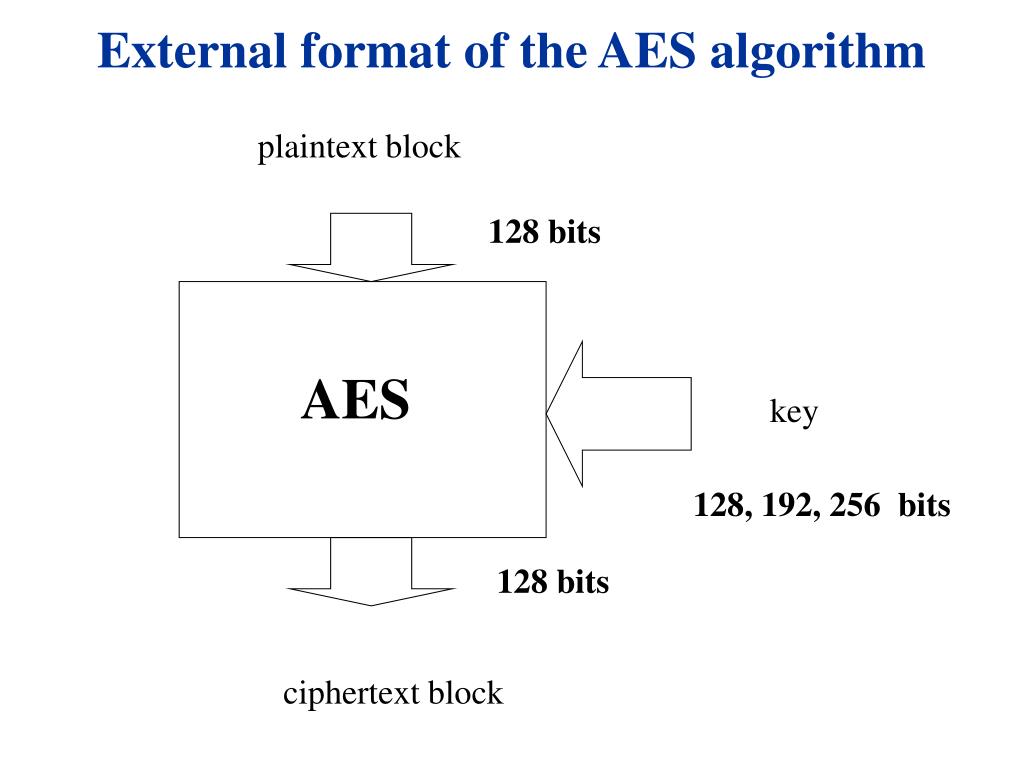 External format of the AES algorithm

plaintext block

128 bits

AES

key

128, 192, 256 bits

128 bits

ciphertext block